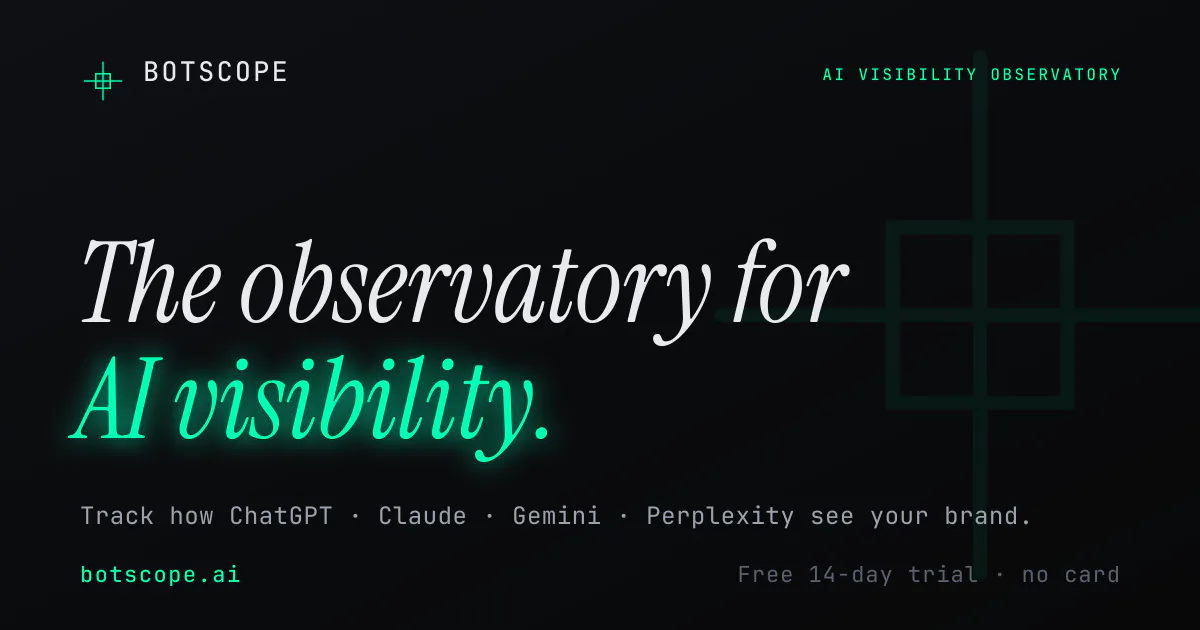 BOTSCOPE

AI VISIBILITY OBSERVATORY

The observatory for
AI visibility.

Track how ChatGPT · Claude · Gemini · Perplexity see your brand.

botscope.ai

Free 14-day trial · no card